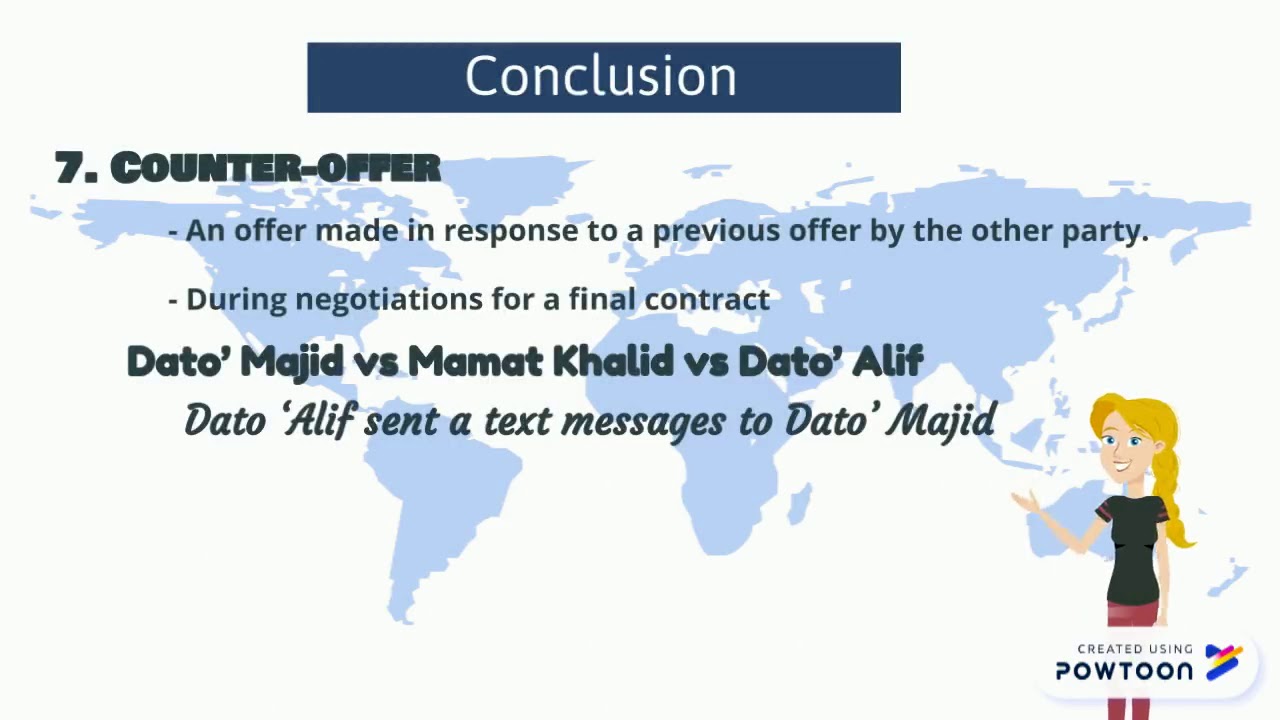 Conclusion

7. COUNTER-OFFER

- An offer made in response to a previous offer by the other party.

- During negotiations for a final contract

Dato' Majid vs Mamat Khalid vs Dato' Alif

Dato 'Alif sent a text messages to Dato' Majid

CREATED USING POWTOON